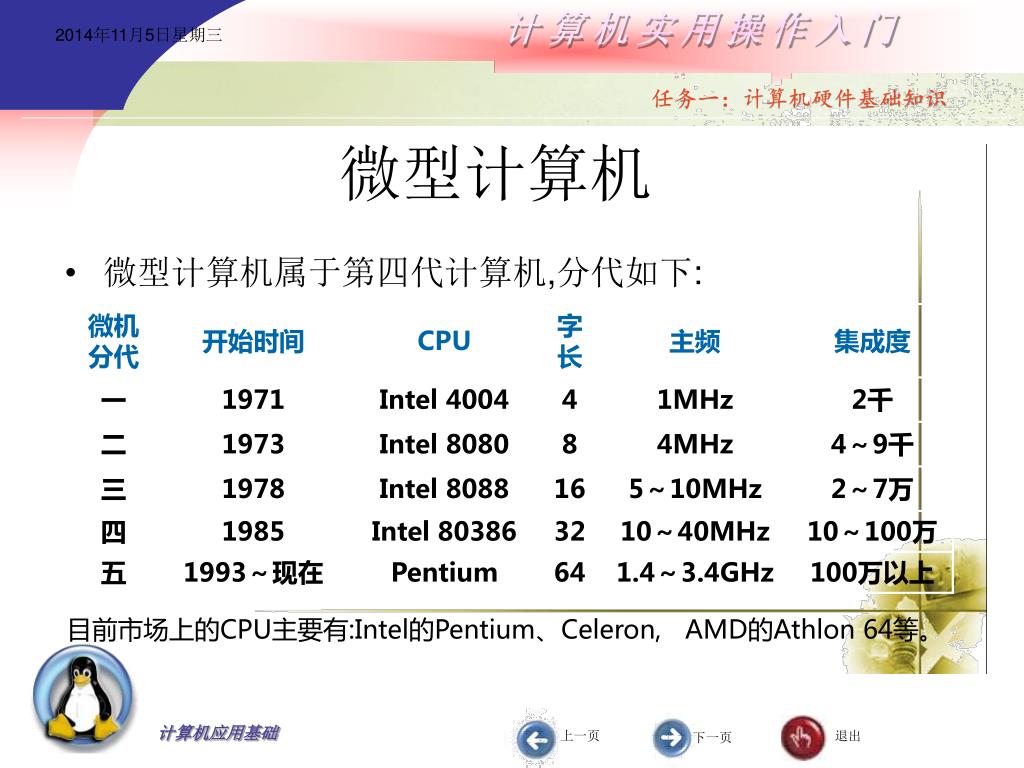 2014年11月5日星期三

计算机实用操作入门

任务一：计算机硬件基础知识

微型计算机

• 微型计算机属于第四代计算机,分代如下:

| 微机分代 | 开始时间 | CPU | 字长 | 主频 | 集成度 |
|---|---|---|---|---|---|
| 一 | 1971 | Intel 4004 | 4 | 1MHz | 2千 |
| 二 | 1973 | Intel 8080 | 8 | 4MHz | 4～9千 |
| 三 | 1978 | Intel 8088 | 16 | 5～10MHz | 2～7万 |
| 四 | 1985 | Intel 80386 | 32 | 10～40MHz | 10～100万 |
| 五 | 1993～现在 | Pentium | 64 | 1.4～3.4GHz | 100万以上 |

目前市场上的CPU主要有:Intel的Pentium、Celeron, AMD的Athlon 64等。

计算机应用基础

上一页

下一页

退出